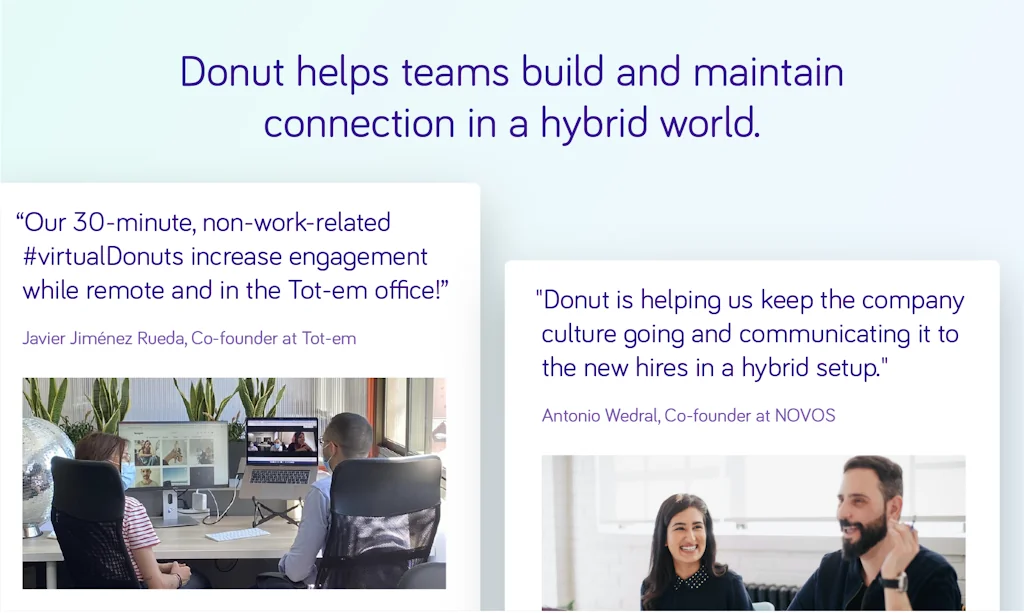 Donut helps teams build and maintain connection in a hybrid world.

“Our 30-minute, non-work-related #virtualDonuts increase engagement while remote and in the Tot-em office!”

Javier Jiménez Rueda, Co-founder at Tot-em

"Donut is helping us keep the company culture going and communicating it to the new hires in a hybrid setup."

Antonio Wedral, Co-founder at NOVOS